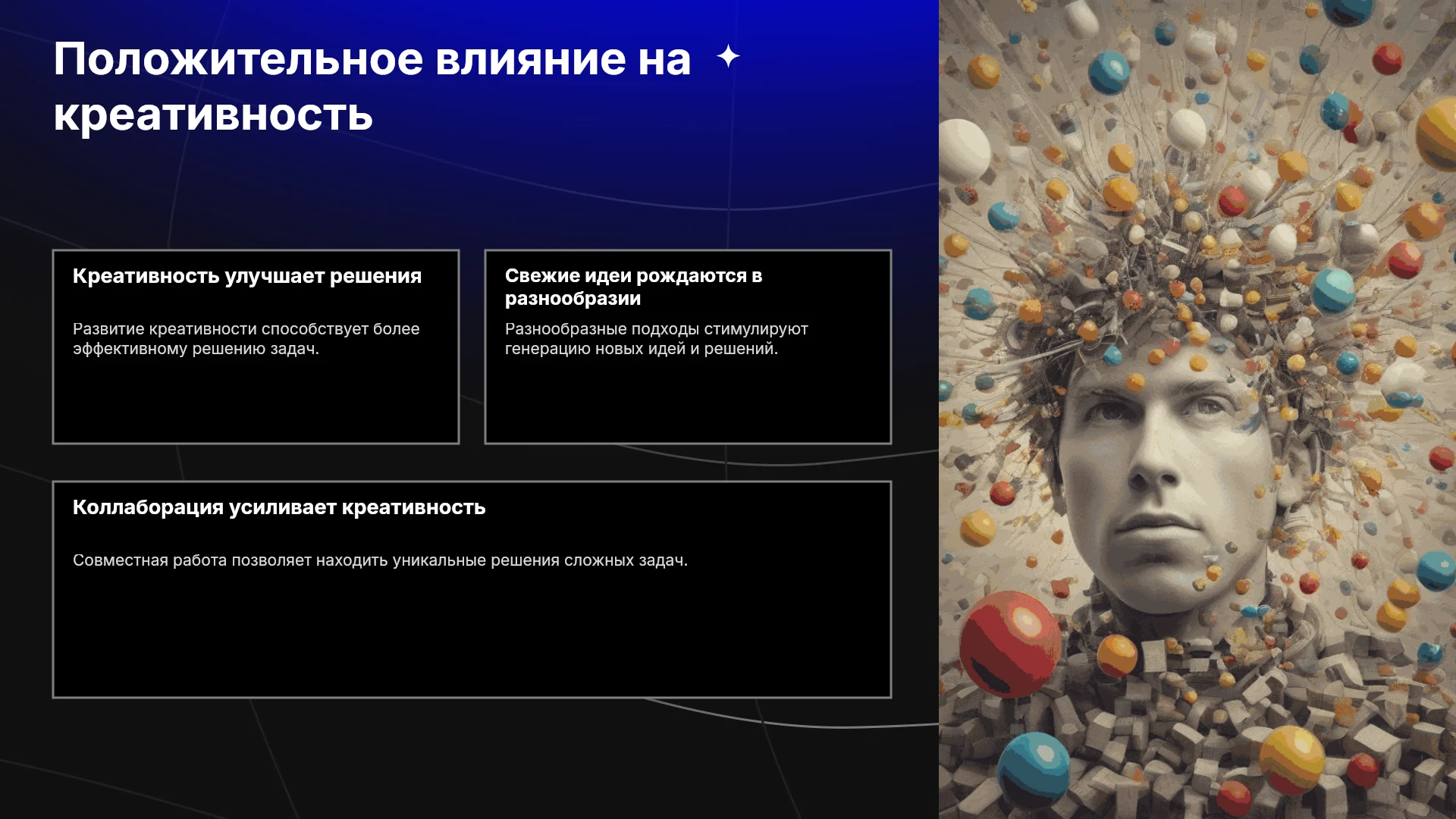 Положительное влияние на креативность

Креативность улучшает решения

Развитие креативности способствует более эффективному решению задач.

Свежие идеи рождаются в разнообразии

Разнообразные подходы стимулируют генерацию новых идей и решений.

Коллаборация усиливает креативность

Совместная работа позволяет находить уникальные решения сложных задач.